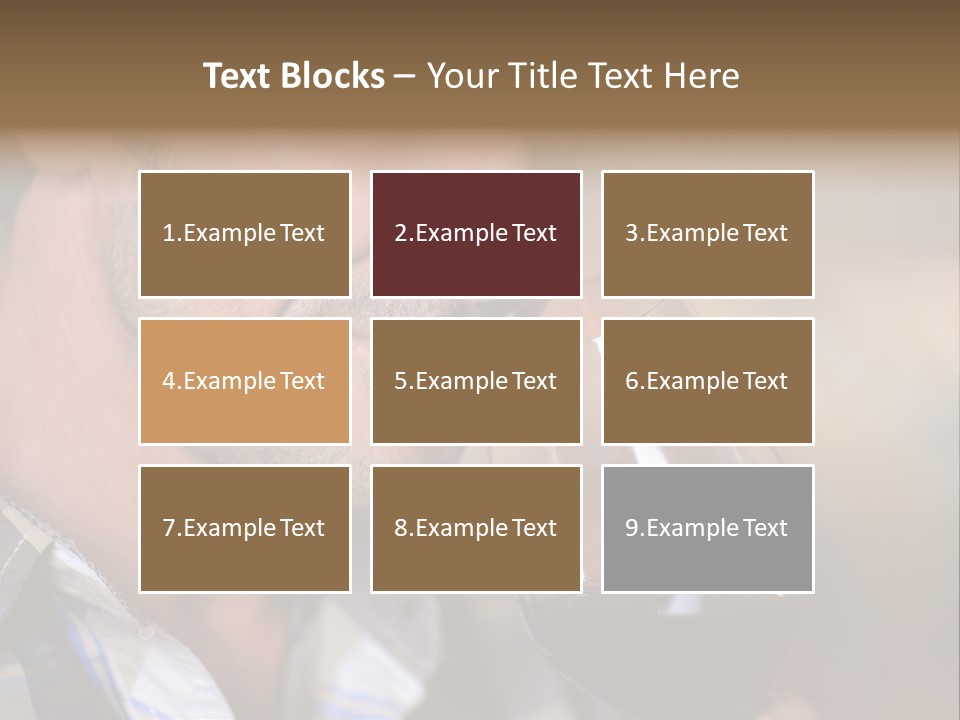 Text Blocks – Your Title Text Here

1.Example Text

2.Example Text

3.Example Text

4.Example Text

5.Example Text

6.Example Text

7.Example Text

8.Example Text

9.Example Text